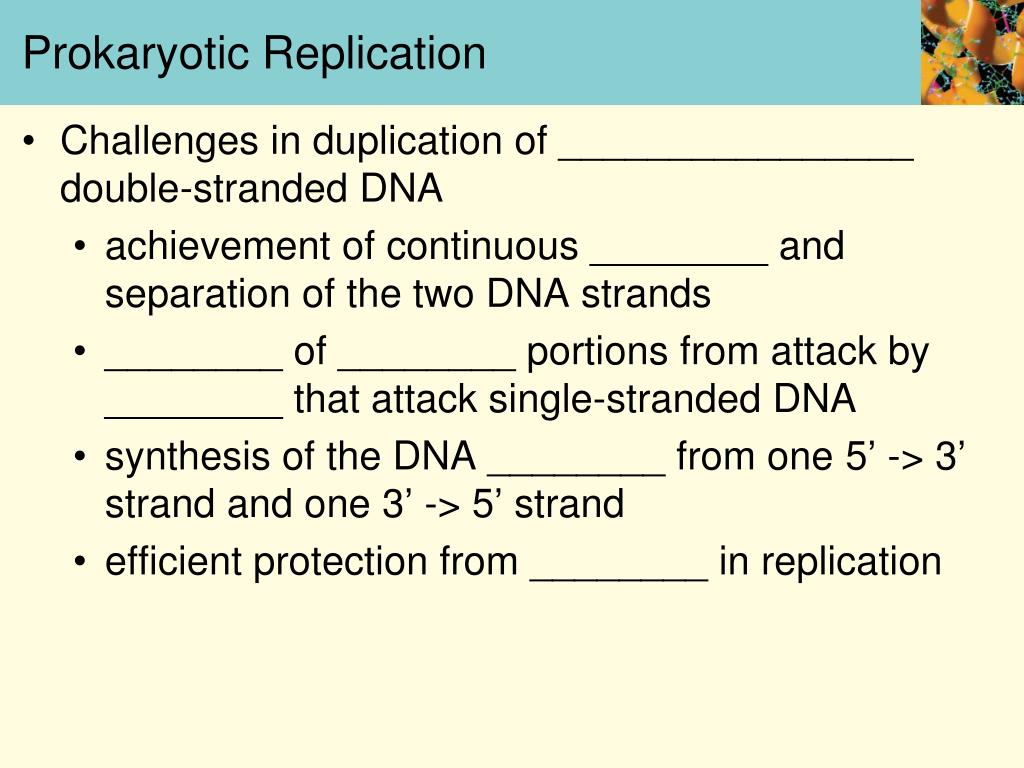 Prokaryotic Replication

• Challenges in duplication of ________________ double-stranded DNA
  • achievement of continuous ________ and separation of the two DNA strands
  • ________ of ________ portions from attack by ________ that attack single-stranded DNA
  • synthesis of the DNA ________ from one 5’ -> 3’ strand and one 3’ -> 5’ strand
  • efficient protection from ________ in replication